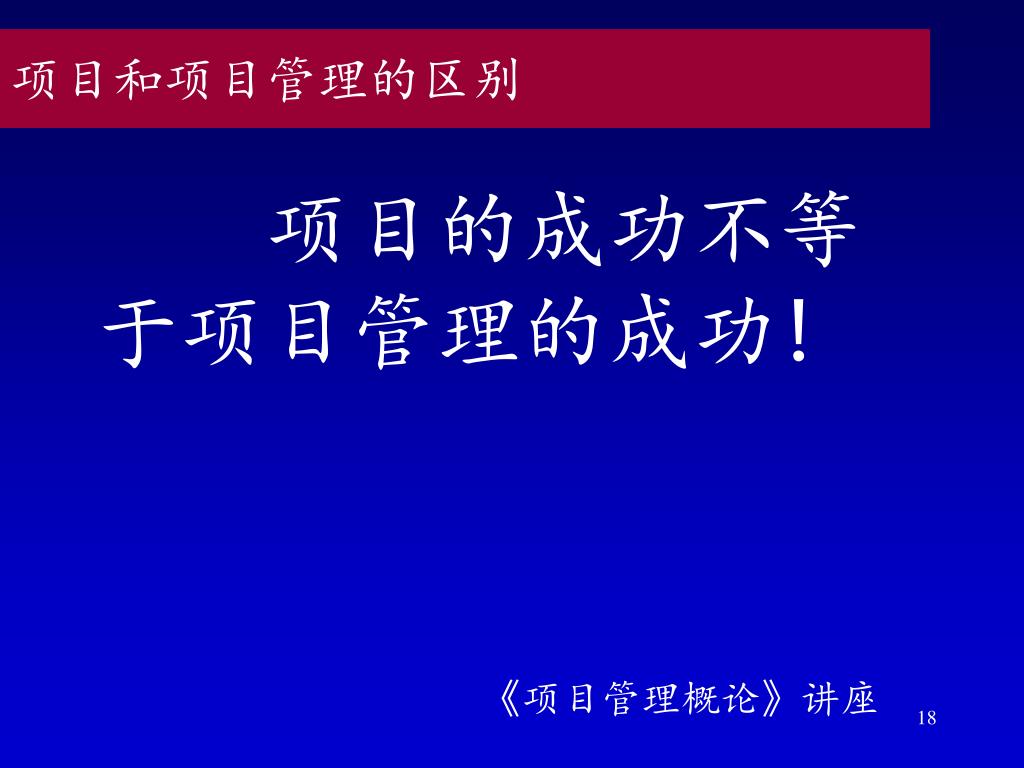 项目和项目管理的区别

项目的成功不等于项目管理的成功！

《项目管理概论》讲座

18